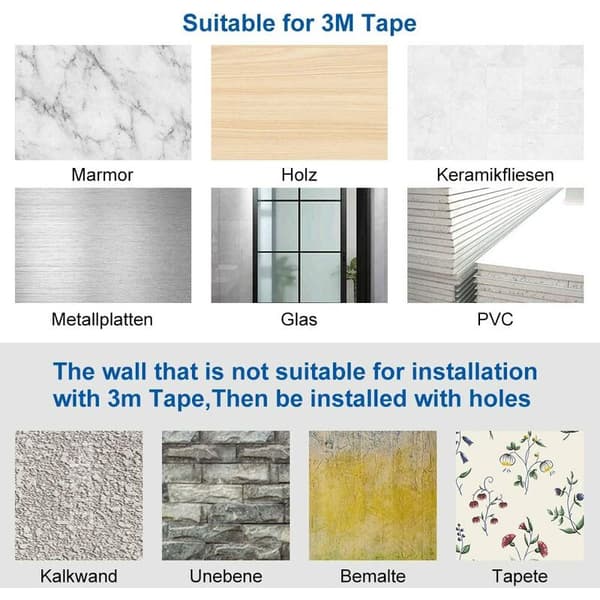 Suitable for 3M Tape

Marmor

Holz

Keramikfliesen

Metallplatten

Glas

PVC

The wall that is not suitable for installation with 3m Tape,Then be installed with holes

Kalkwand

Unebene

Bemalte

Tapete